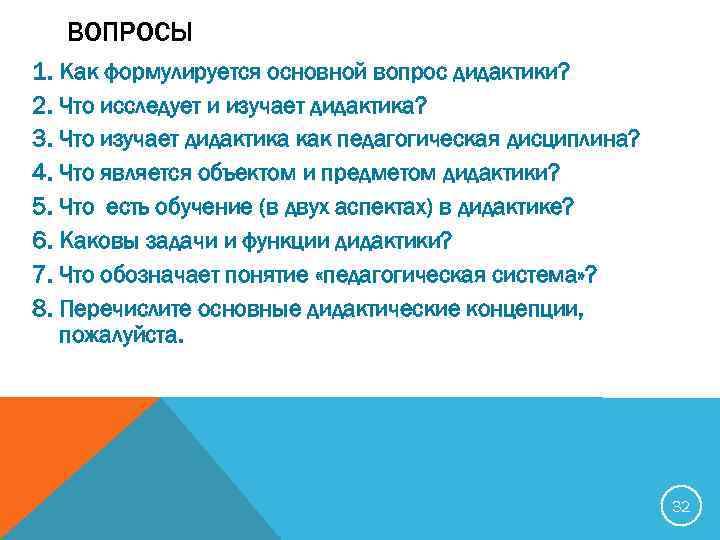 ВОПРОСЫ

1. Как формулируется основной вопрос дидактики?
2. Что исследует и изучает дидактика?
3. Что изучает дидактика как педагогическая дисциплина?
4. Что является объектом и предметом дидактики?
5. Что есть обучение (в двух аспектах) в дидактике?
6. Каковы задачи и функции дидактики?
7. Что обозначает понятие «педагогическая система»?
8. Перечислите основные дидактические концепции, пожалуйста.

32